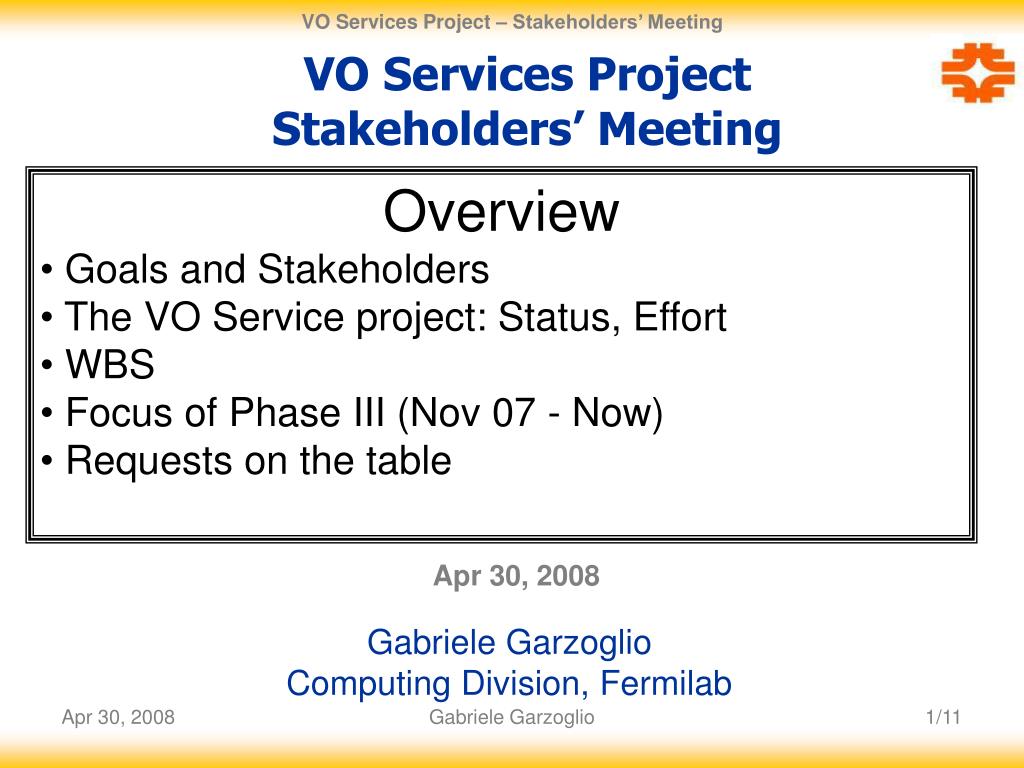 VO Services Project – Stakeholders' Meeting

VO Services Project
Stakeholders' Meeting

Overview

• Goals and Stakeholders
• The VO Service project: Status, Effort
• WBS
• Focus of Phase III (Nov 07 - Now)
• Requests on the table

Apr 30, 2008

Gabriele Garzoglio
Computing Division, Fermilab

Apr 30, 2008 Gabriele Garzoglio 1/11